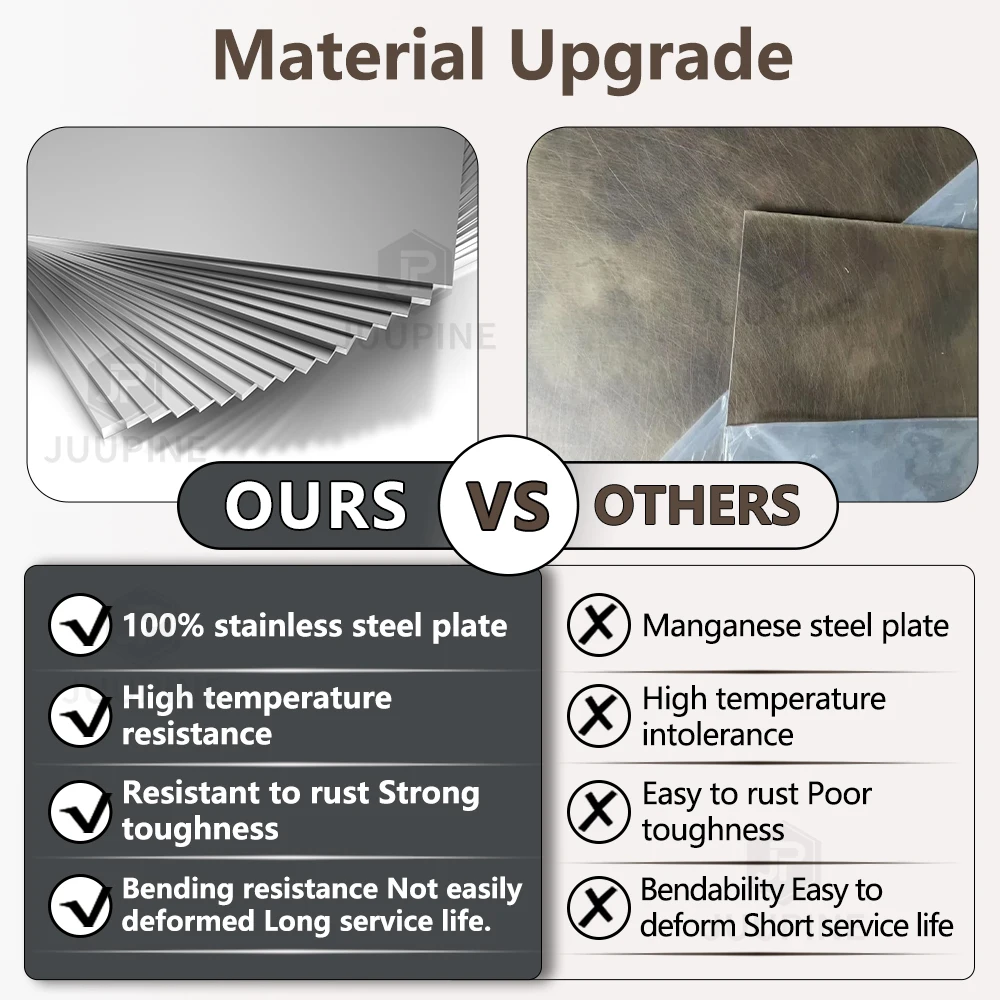 Material Upgrade

JUUPINE

JUUPINE

OURS VS OTHERS

100% stainless steel plate

High temperature resistance

Resistant to rust Strong toughness

Bending resistance Not easily deformed Long service life.

Manganese steel plate

High temperature intolerance

Easy to rust Poor toughness

Bendability Easy to deform Short service life